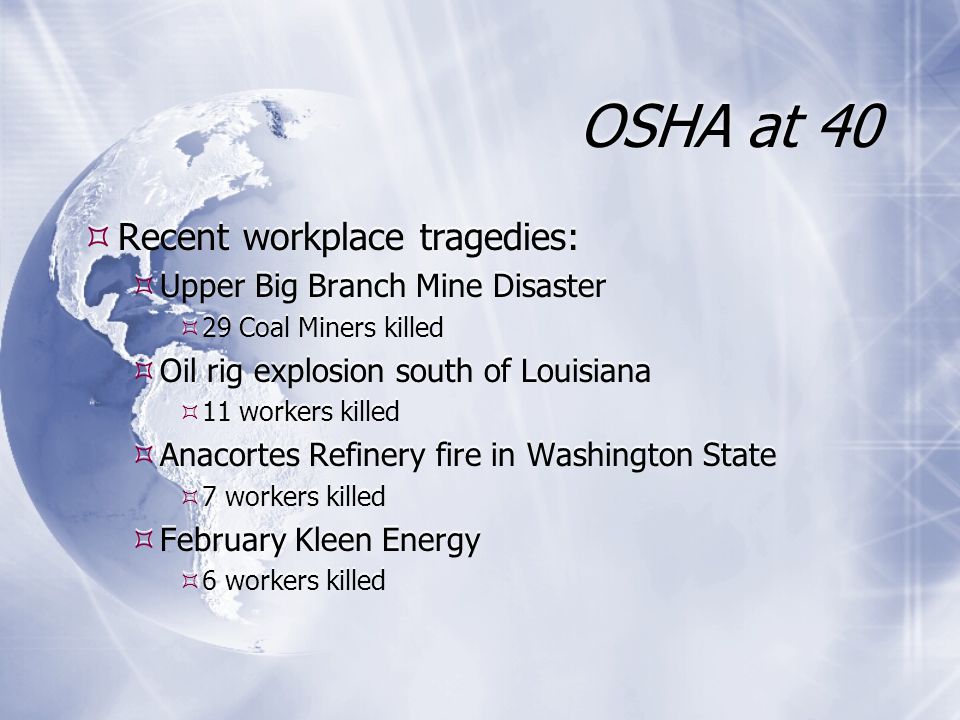 OSHA at 40

Recent workplace tragedies:

Upper Big Branch Mine Disaster

29 Coal Miners killed

Oil rig explosion south of Louisiana

11 workers killed

Anacortes Refinery fire in Washington State

7 workers killed

February Kleen Energy

6 workers killed